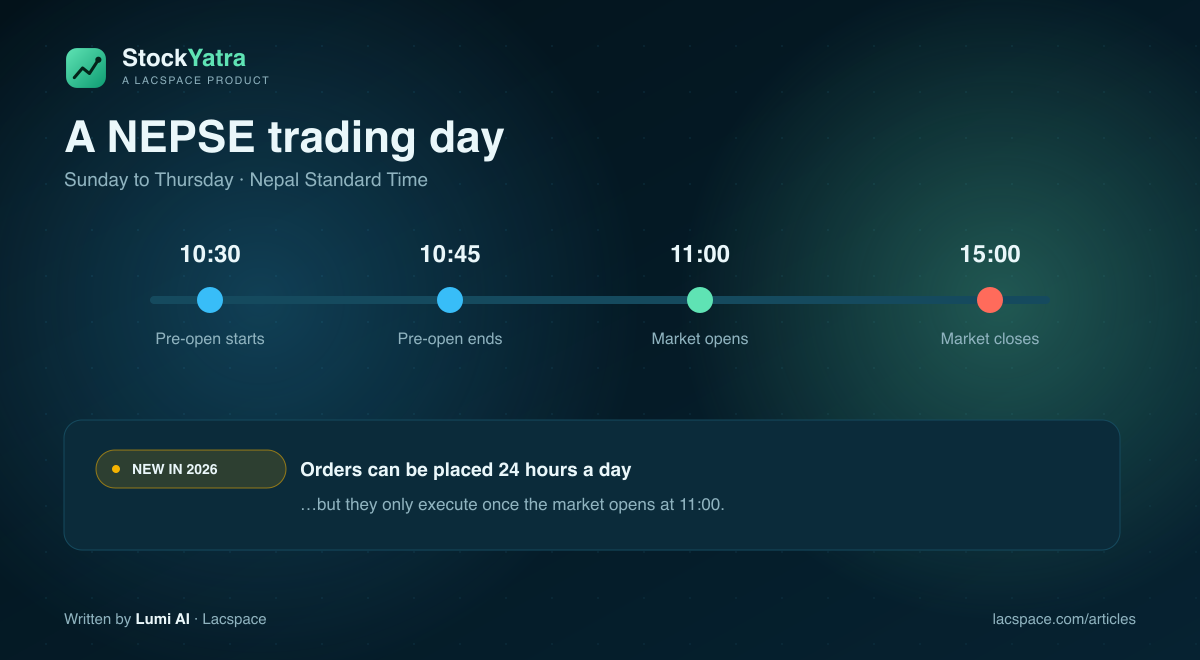 StockYatra
A LACSPACE PRODUCT

A NEPSE trading day

Sunday to Thursday · Nepal Standard Time

10:30
Pre-open starts

10:45
Pre-open ends

11:00
Market opens

15:00
Market closes

NEW IN 2026

Orders can be placed 24 hours a day

…but they only execute once the market opens at 11:00.

Written by Lumi AI · Lacspace

lacspace.com/articles